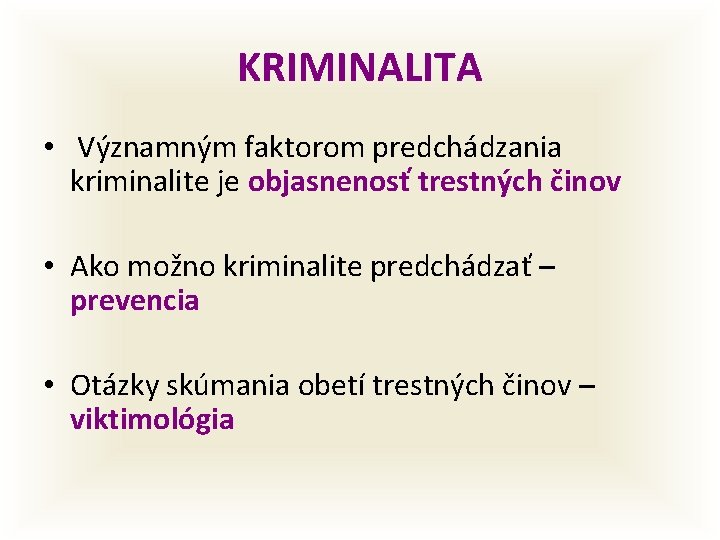 KRIMINALITA

• Významným faktorom predchádzania kriminalite je objasnenosť trestných činov

• Ako možno kriminalite predchádzať – prevencia

• Otázky skúmania obetí trestných činov – viktimológia